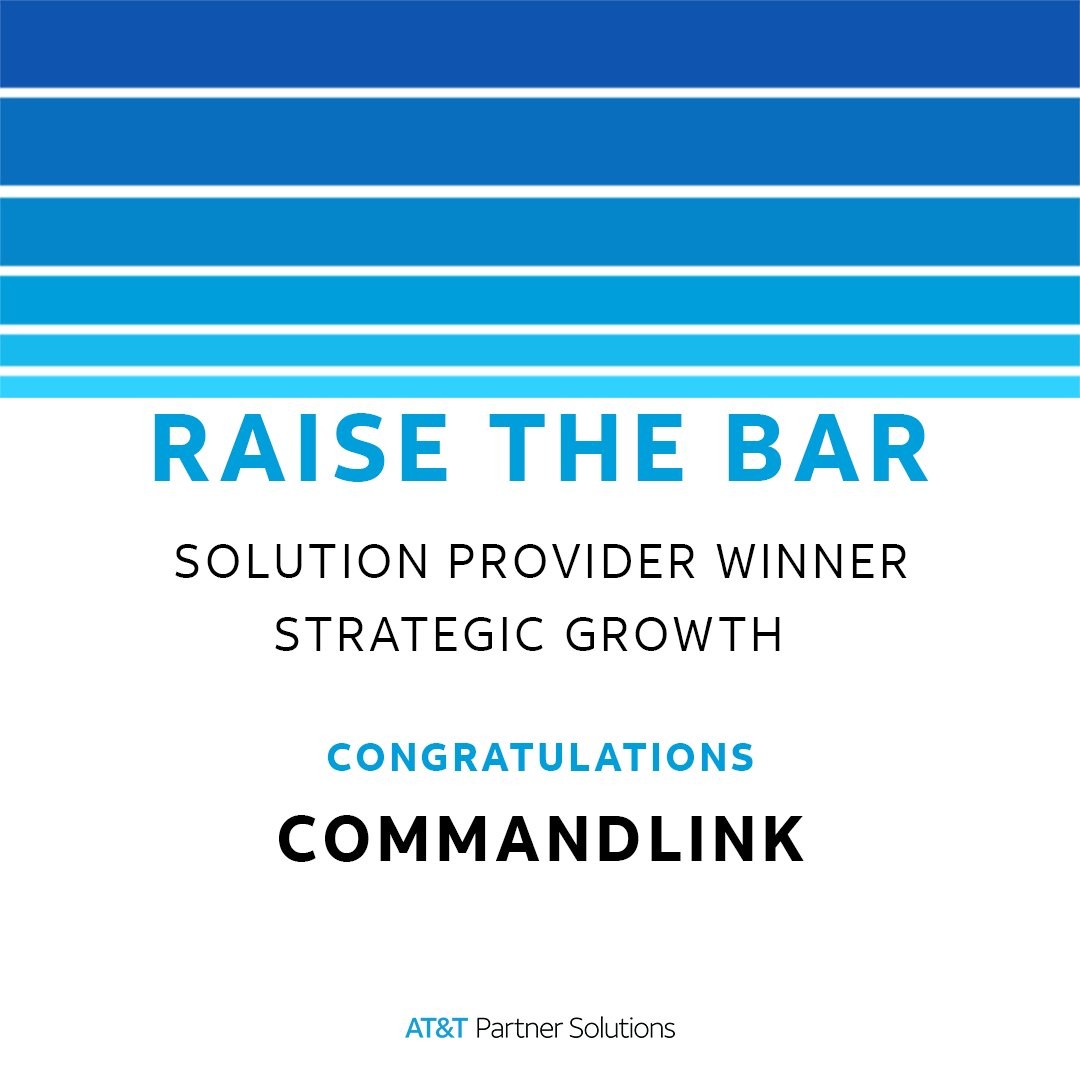 RAISE THE BAR

SOLUTION PROVIDER WINNER
STRATEGIC GROWTH

CONGRATULATIONS

COMMANDLINK

AT&T Partner Solutions